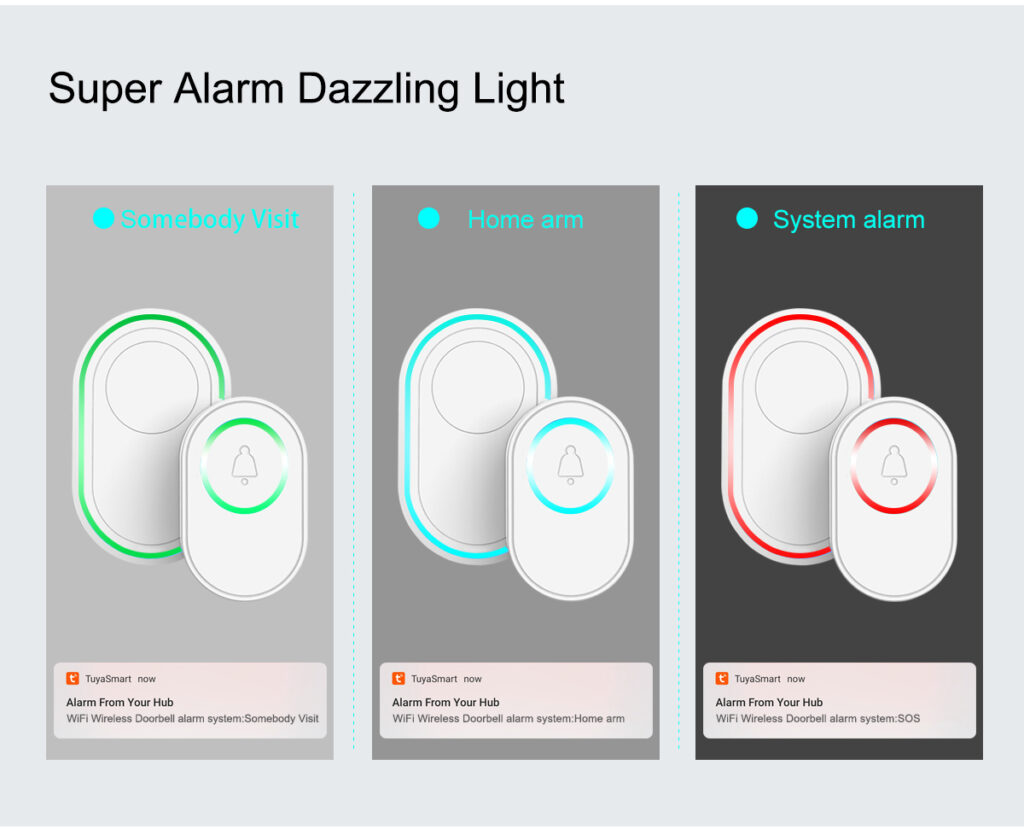 Super Alarm Dazzling Light

Somebody Visit

TuyaSmart now
Alarm From Your Hub
WiFi Wireless Doorbell alarm system:Somebody Visit

Home arm

TuyaSmart now
Alarm From Your Hub
WiFi Wireless Doorbell alarm system:Home arm

System alarm

TuyaSmart now
Alarm From Your Hub
WiFi Wireless Doorbell alarm system:SOS